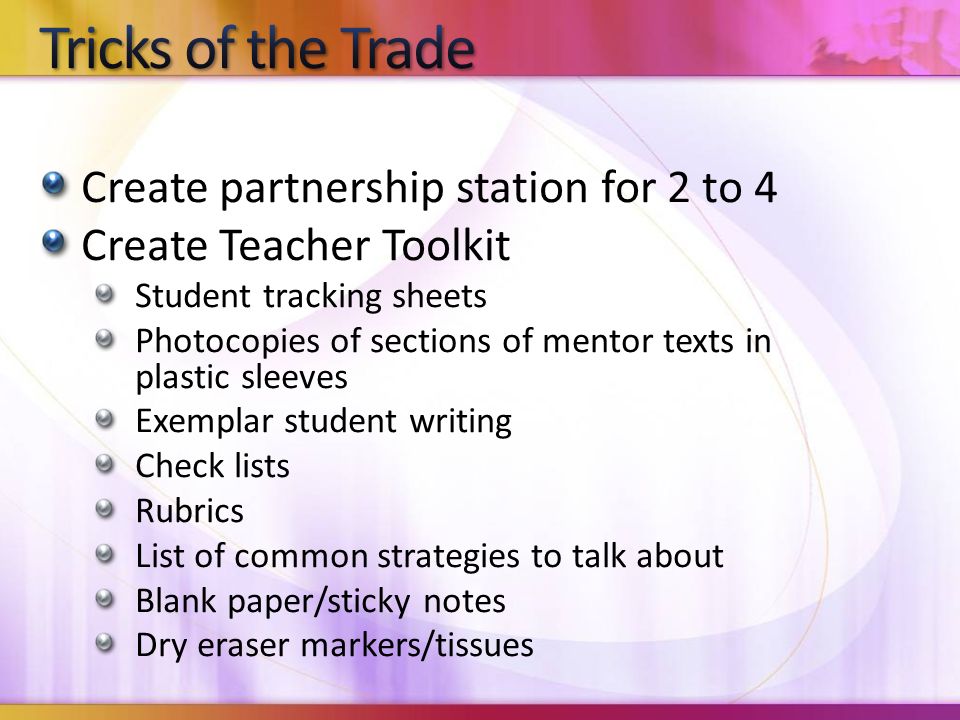 Tricks of the Trade

Create partnership station for 2 to 4
Create Teacher Toolkit
Student tracking sheets
Photocopies of sections of mentor texts in plastic sleeves
Exemplar student writing
Check lists
Rubrics
List of common strategies to talk about
Blank paper/sticky notes
Dry eraser markers/tissues